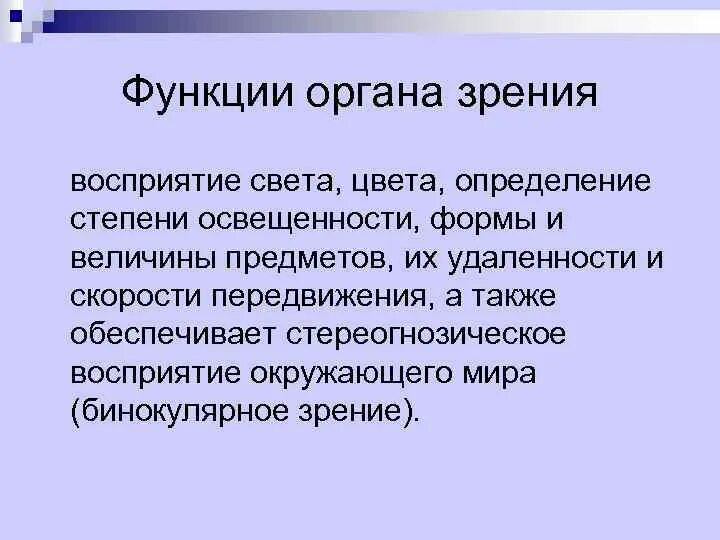 Функции органа зрения

восприятие света, цвета, определение степени освещенности, формы и величины предметов, их удаленности и скорости передвижения, а также обеспечивает стереогнозическое восприятие окружающего мира (бинокулярное зрение).